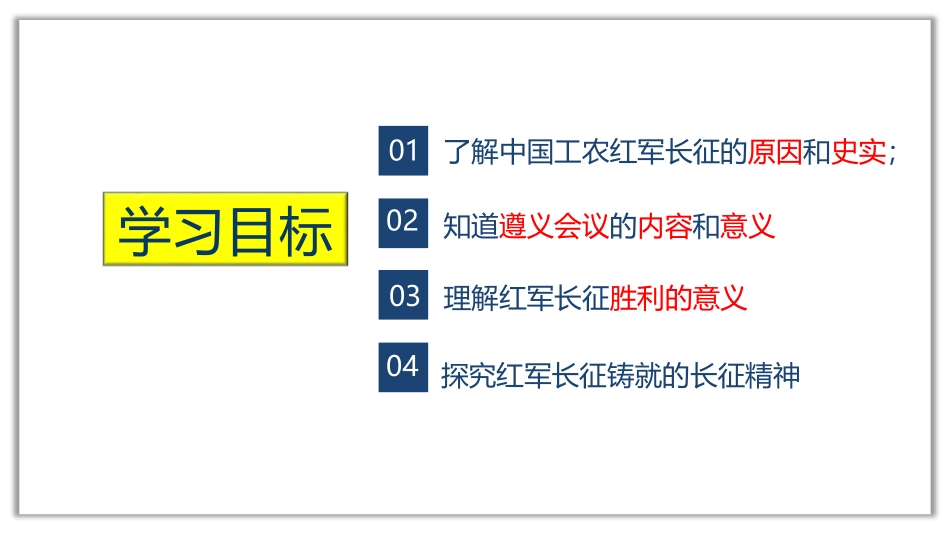 学习目标

01 了解中国工农红军长征的原因和史实;

02 知道遵义会议的内容和意义

03 理解红军长征胜利的意义

04 探究红军长征铸就的长征精神